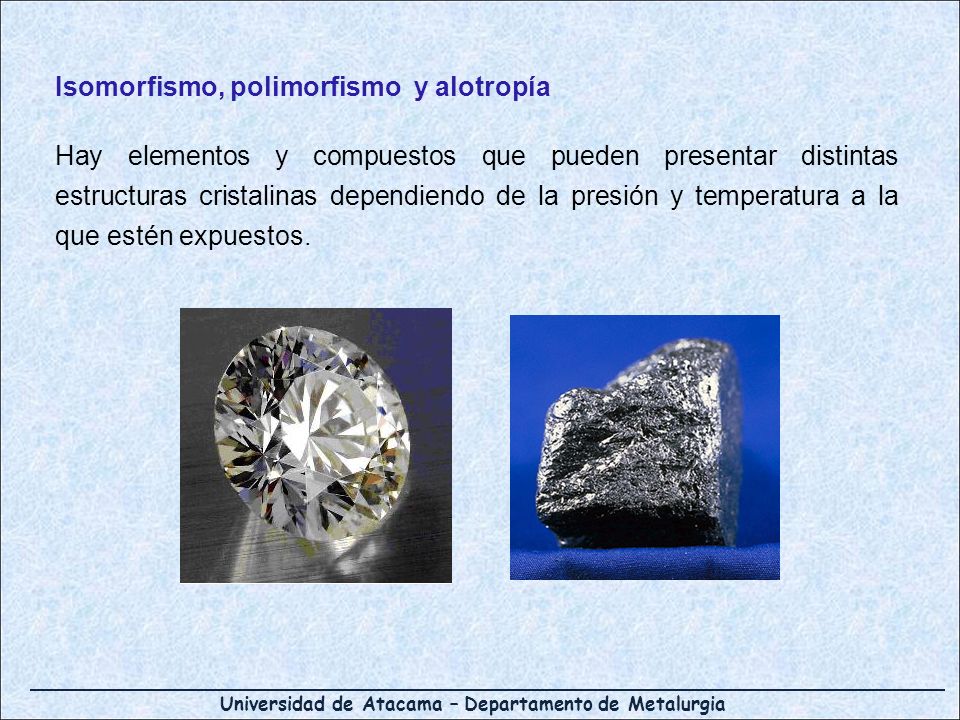 Isomorfismo, polimorfismo y alotropía

Hay elementos y compuestos que pueden presentar distintas estructuras cristalinas dependiendo de la presión y temperatura a la que estén expuestos.

Universidad de Atacama – Departamento de Metalurgia